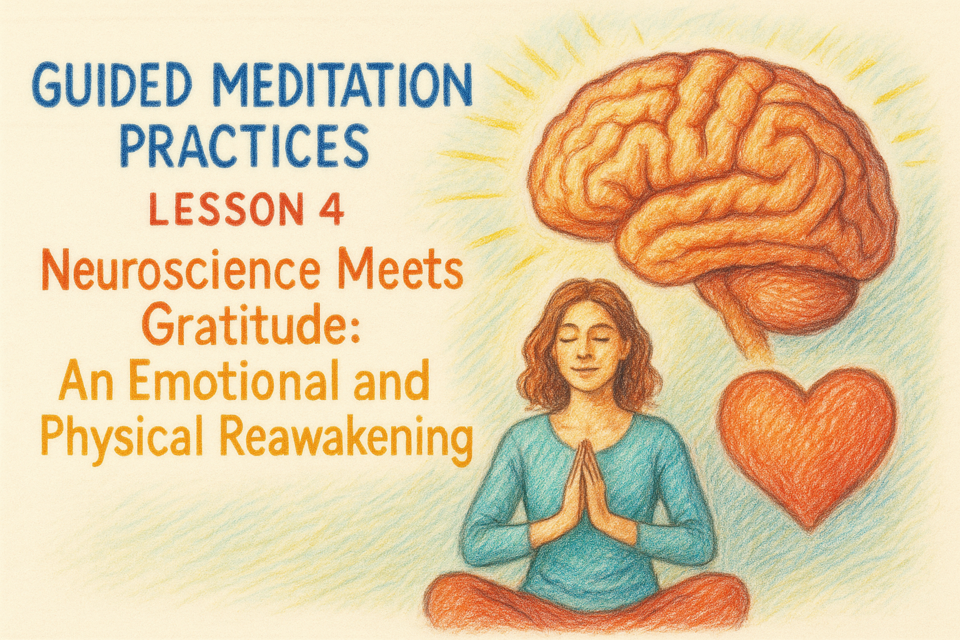 GUIDED MEDITATION PRACTICES

LESSON 4

Neuroscience Meets Gratitude: An Emotional and Physical Reawakening